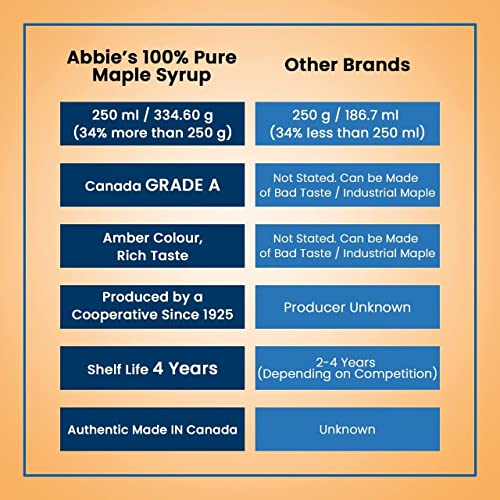 | Abbie's 100% Pure Maple Syrup | Other Brands |
|---|---|
| 250 ml / 334.60 g (34% more than 250 g) | 250 g / 186.7 ml (34% less than 250 ml) |
| Canada GRADE A | Not Stated. Can be Made of Bad Taste / Industrial Maple |
| Amber Colour, Rich Taste | Not Stated. Can be Made of Bad Taste / Industrial Maple |
| Produced by a Cooperative Since 1925 | Producer Unknown |
| Shelf Life 4 Years | 2-4 Years (Depending on Competition) |
| Authentic Made IN Canada | Unknown |